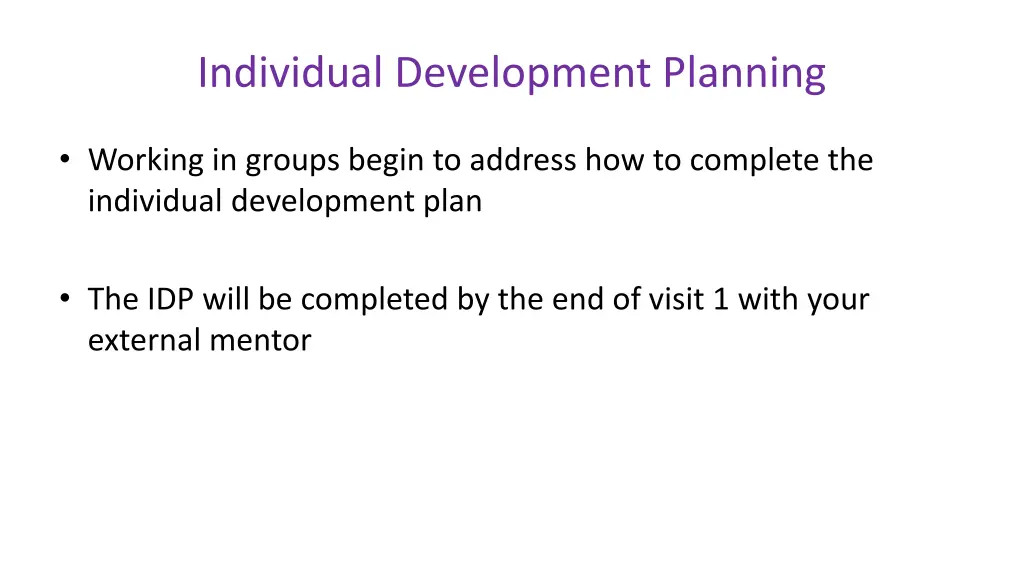 Individual Development Planning

• Working in groups begin to address how to complete the individual development plan

• The IDP will be completed by the end of visit 1 with your external mentor